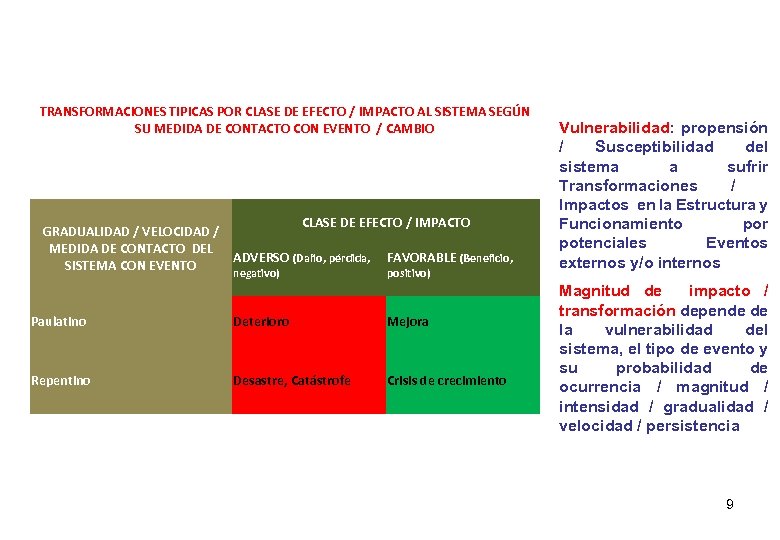 TRANSFORMACIONES TIPICAS POR CLASE DE EFECTO / IMPACTO AL SISTEMA SEGÚN SU MEDIDA DE CONTACTO CON EVENTO / CAMBIO

| GRADUALIDAD / VELOCIDAD / MEDIDA DE CONTACTO DEL SISTEMA CON EVENTO | CLASE DE EFECTO / IMPACTO | |
|---|---|---|
| | ADVERSO (Daño, pérdida, negativo) | FAVORABLE (Beneficio, positivo) |
| Paulatino | Deterioro | Mejora |
| Repentino | Desastre, Catástrofe | Crisis de crecimiento |

Vulnerabilidad: propensión / Susceptibilidad del sistema a sufrir Transformaciones / Impactos en la Estructura y Funcionamiento por potenciales Eventos externos y/o internos

Magnitud de impacto / transformación depende de la vulnerabilidad del sistema, el tipo de evento y su probabilidad de ocurrencia / magnitud / intensidad / gradualidad / velocidad / persistencia

9